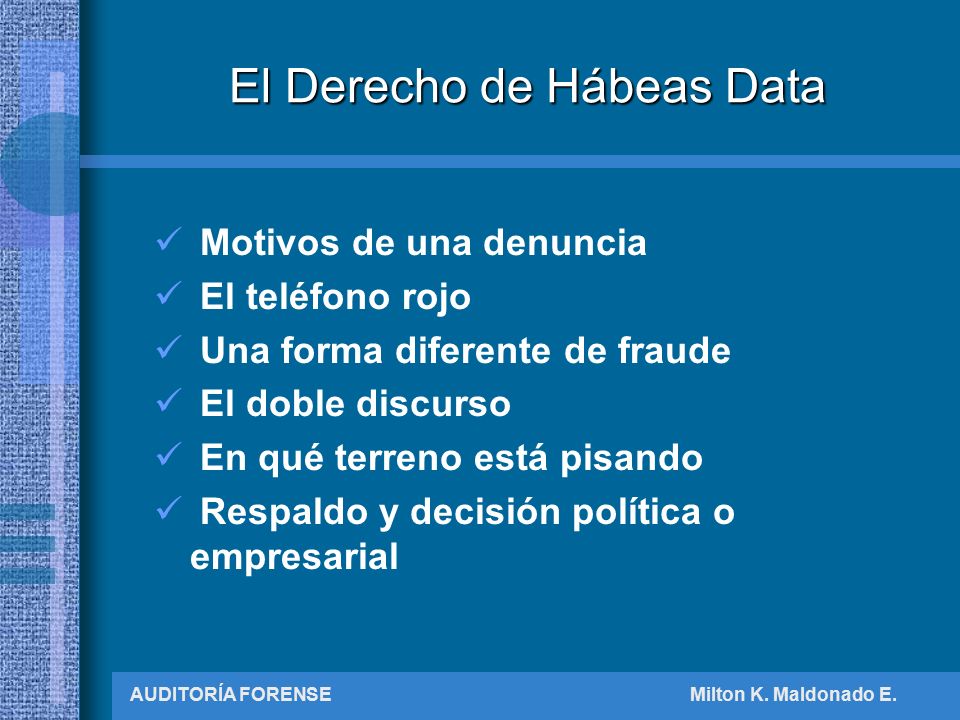 El Derecho de Hábeas Data

✓ Motivos de una denuncia
✓ El teléfono rojo
✓ Una forma diferente de fraude
✓ El doble discurso
✓ En qué terreno está pisando
✓ Respaldo y decisión política o empresarial

AUDITORÍA FORENSE Milton K. Maldonado E.